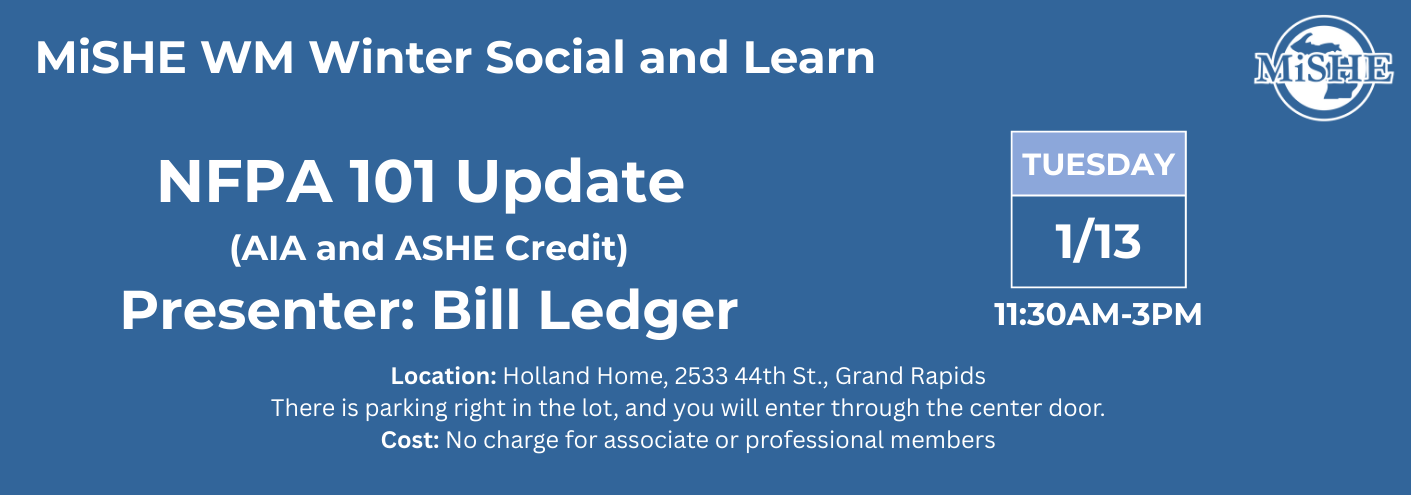 MiSHE WM Winter Social and Learn

MiSHE

NFPA 101 Update
(AIA and ASHE Credit)
Presenter: Bill Ledger

TUESDAY
1/13
11:30AM-3PM

Location: Holland Home, 2533 44th St., Grand Rapids
There is parking right in the lot, and you will enter through the center door.
Cost: No charge for associate or professional members